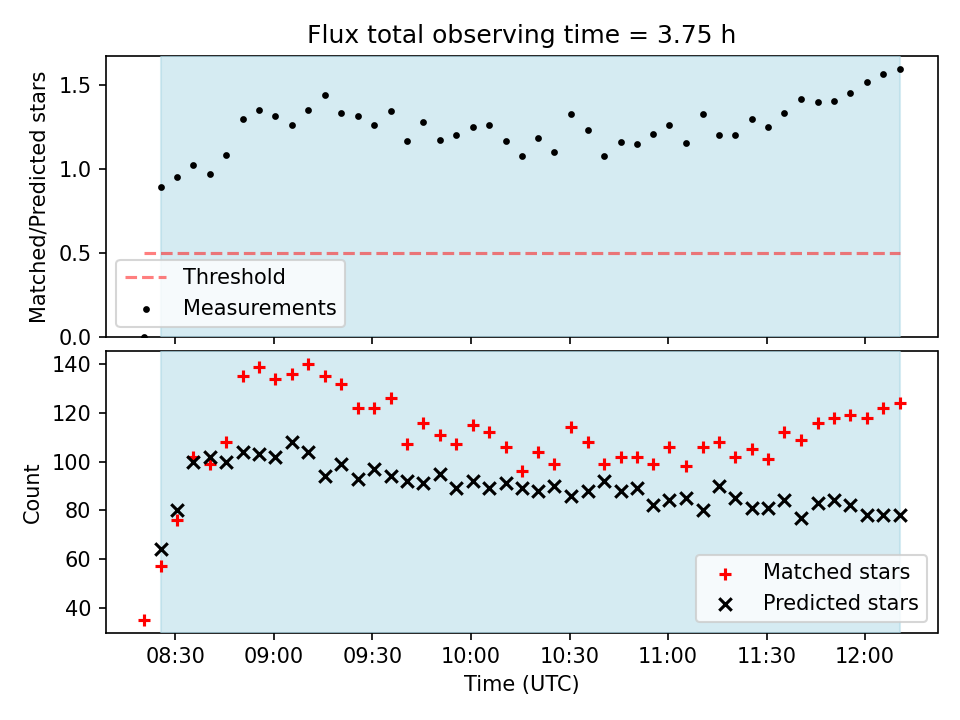 Flux total observing time = 3.75 h

Matched/Predicted stars

1.5
1.0
0.5
0.0

Threshold
Measurements

Count

140
120
100
80
60
40

Matched stars
Predicted stars

08:30
09:00
09:30
10:00
10:30
11:00
11:30
12:00

Time (UTC)